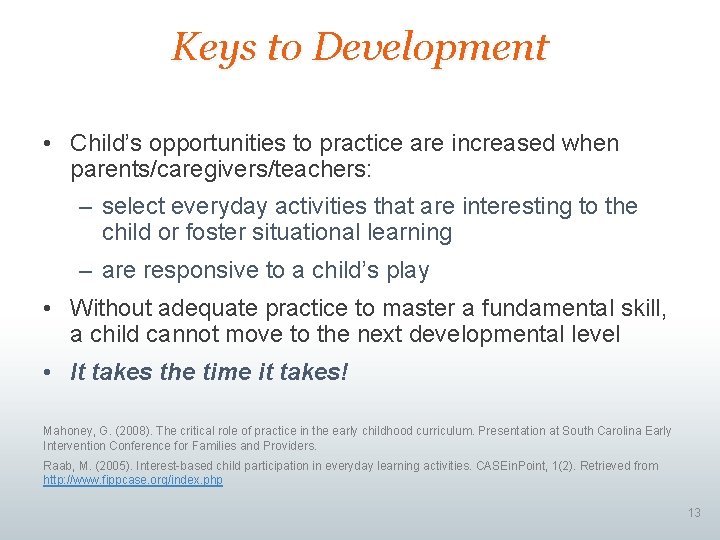 Keys to Development

• Child's opportunities to practice are increased when parents/caregivers/teachers:

– select everyday activities that are interesting to the child or foster situational learning

– are responsive to a child's play

• Without adequate practice to master a fundamental skill, a child cannot move to the next developmental level

• It takes the time it takes!

Mahoney, G. (2008). The critical role of practice in the early childhood curriculum. Presentation at South Carolina Early Intervention Conference for Families and Providers.

Raab, M. (2005). Interest-based child participation in everyday learning activities. CASEinPoint, 1(2). Retrieved from http://www.fippcase.org/index.php

13